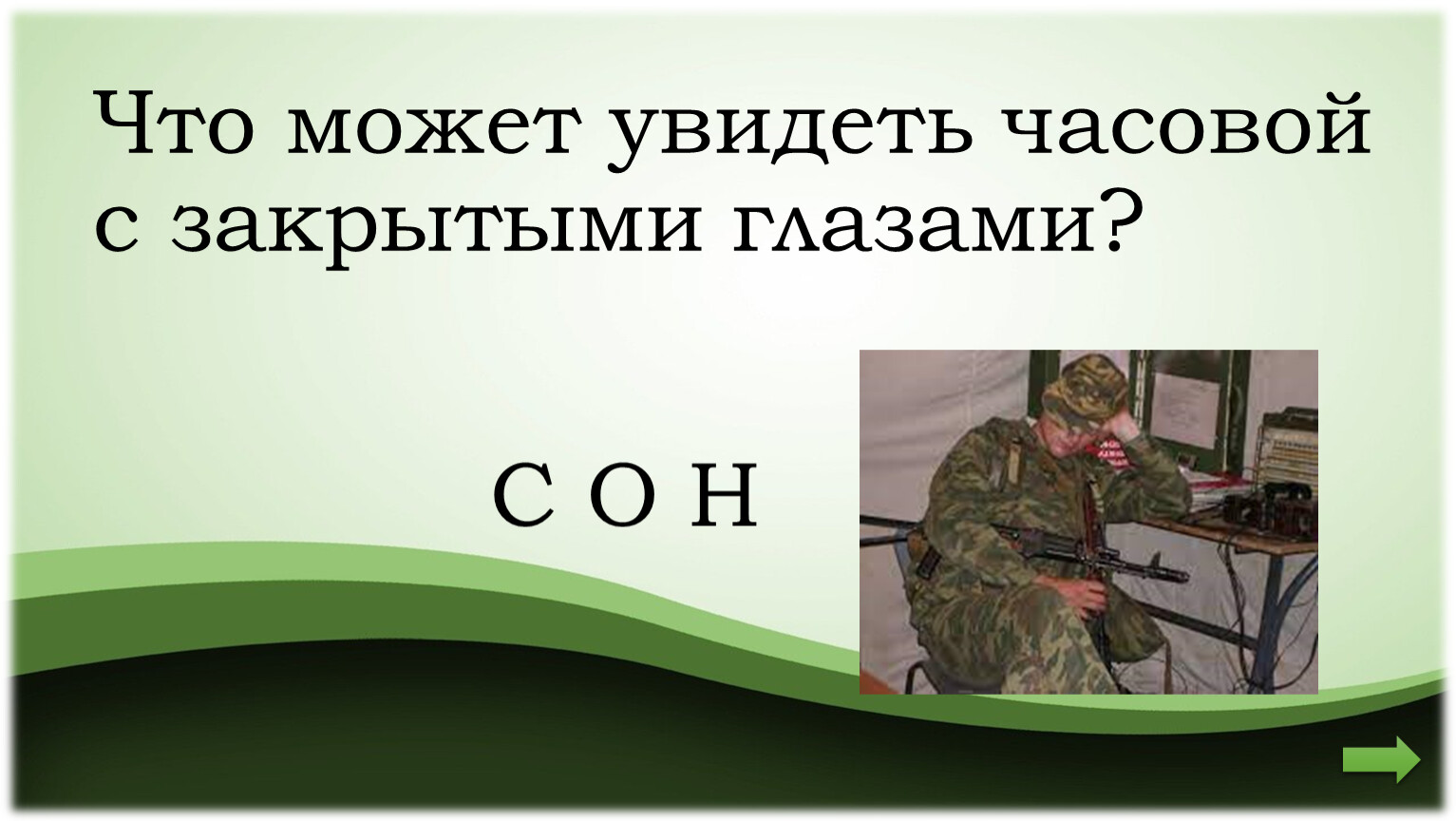 Что может увидеть часовой с закрытыми глазами?

С О Н